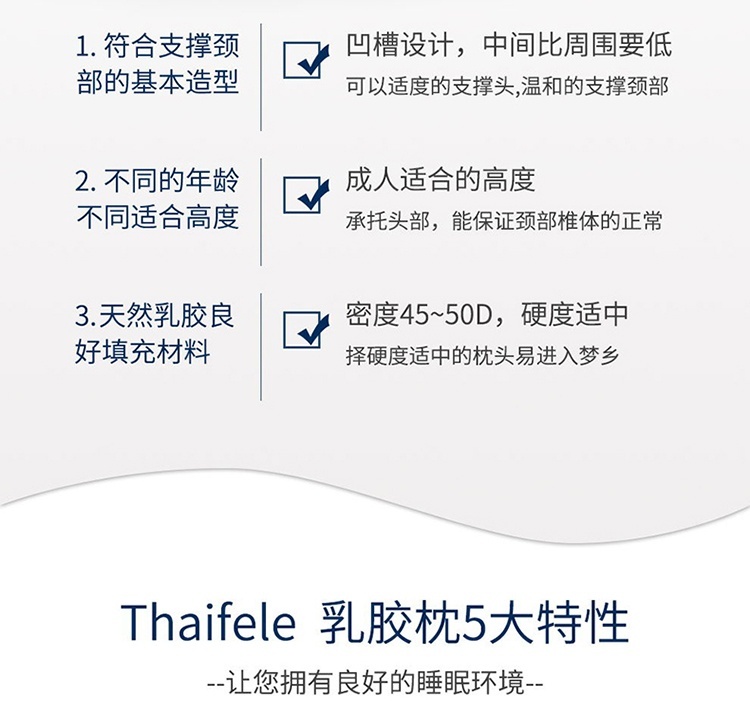 1. 符合支撑颈部的基本造型

凹槽设计，中间比周围要低
可以适度的支撑头,温和的支撑颈部

2. 不同的年龄不同适合高度

成人适合的高度
承托头部，能保证颈部椎体的正常

3.天然乳胶良好填充材料

密度45~50D，硬度适中
择硬度适中的枕头易进入梦乡

Thaifele 乳胶枕5大特性
--让您拥有良好的睡眠环境--